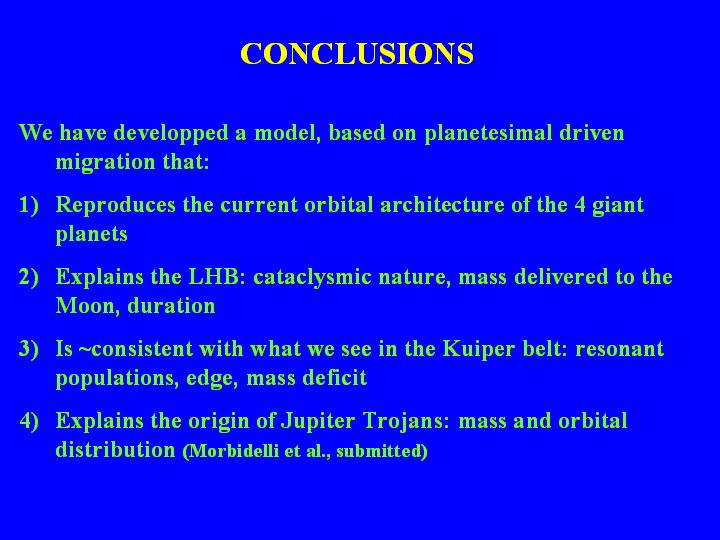 CONCLUSIONS

We have developped a model, based on planetesimal driven migration that:

1) Reproduces the current orbital architecture of the 4 giant planets

2) Explains the LHB: cataclysmic nature, mass delivered to the Moon, duration

3) Is ~consistent with what we see in the Kuiper belt: resonant populations, edge, mass deficit

4) Explains the origin of Jupiter Trojans: mass and orbital distribution (Morbidelli et al., submitted)